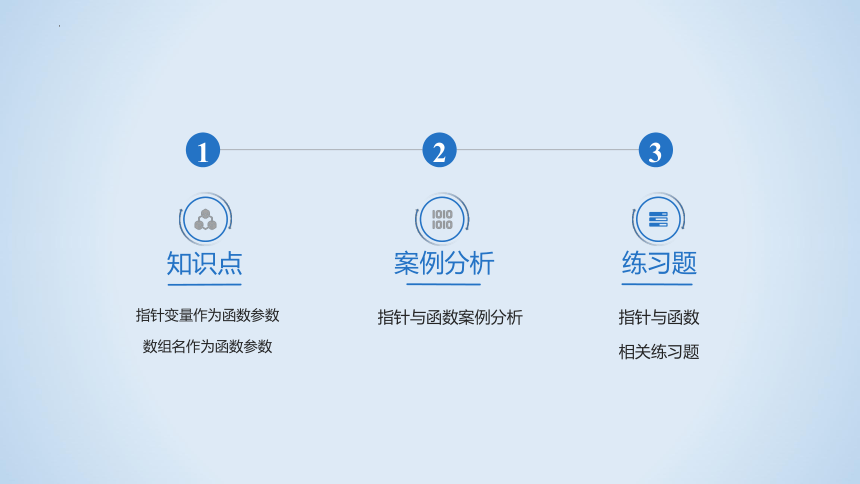 1

知识点

指针变量作为函数参数

数组名作为函数参数

2

1010
1010

案例分析

指针与函数案例分析

3

练习题

指针与函数

相关练习题